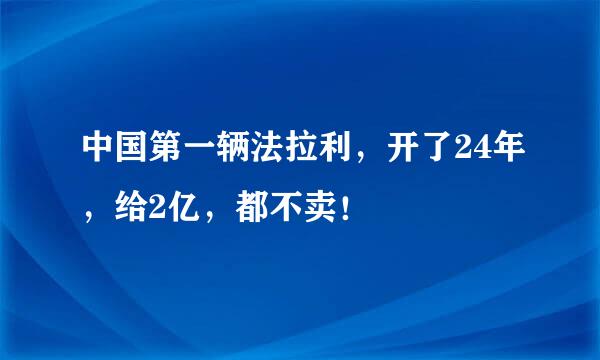 中国第一辆法拉利，开了24年，给2亿，都不卖！